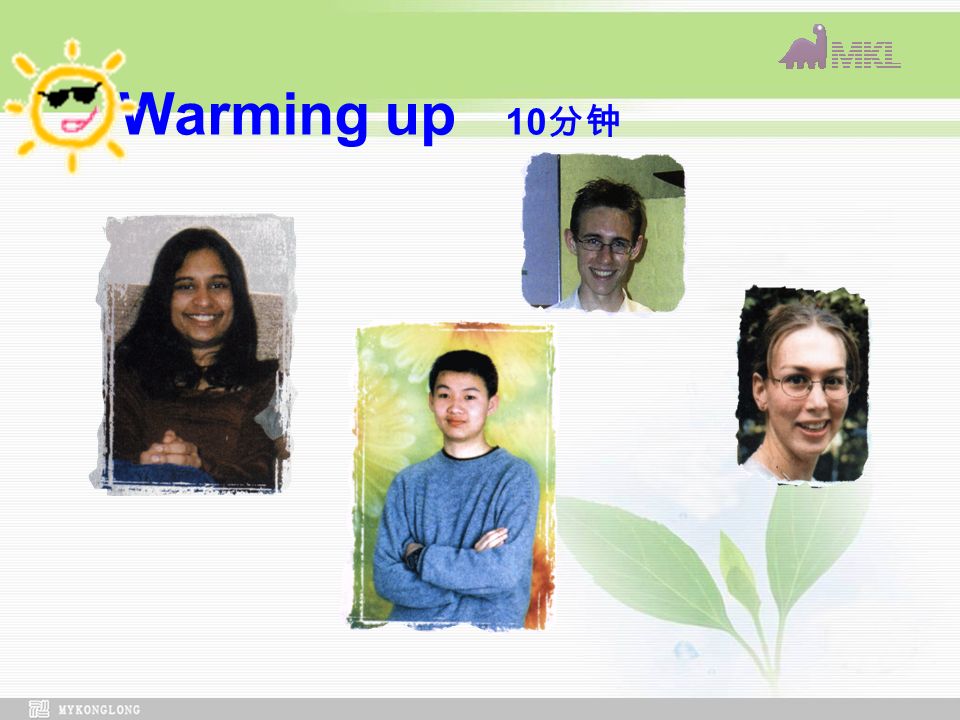 MKL

Warming up 10分钟

MYKONGLONG